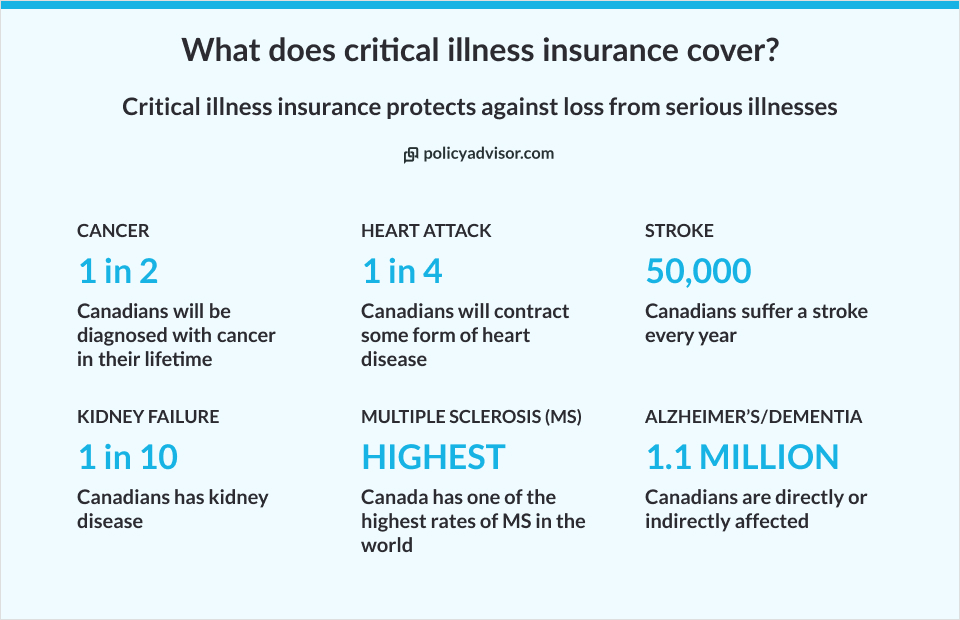 What does critical illness insurance cover?

Critical illness insurance protects against loss from serious illnesses

policyadvisor.com

CANCER

1 in 2

Canadians will be diagnosed with cancer in their lifetime

HEART ATTACK

1 in 4

Canadians will contract some form of heart disease

STROKE

50,000

Canadians suffer a stroke every year

KIDNEY FAILURE

1 in 10

Canadians has kidney disease

MULTIPLE SCLEROSIS (MS)

HIGHEST

Canada has one of the highest rates of MS in the world

ALZHEIMER'S/DEMENTIA

1.1 MILLION

Canadians are directly or indirectly affected